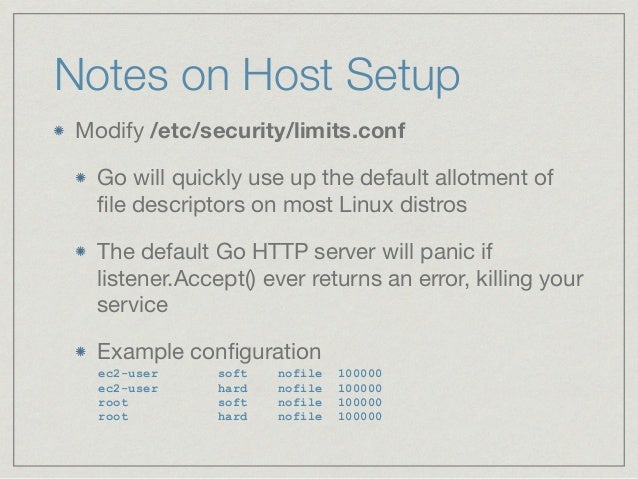 Notes on Host Setup

Modify /etc/security/limits.conf

Go will quickly use up the default allotment of file descriptors on most Linux distros

The default Go HTTP server will panic if listener.Accept() ever returns an error, killing your service

Example configuration

ec2-user soft nofile 100000
ec2-user hard nofile 100000
root soft nofile 100000
root hard nofile 100000